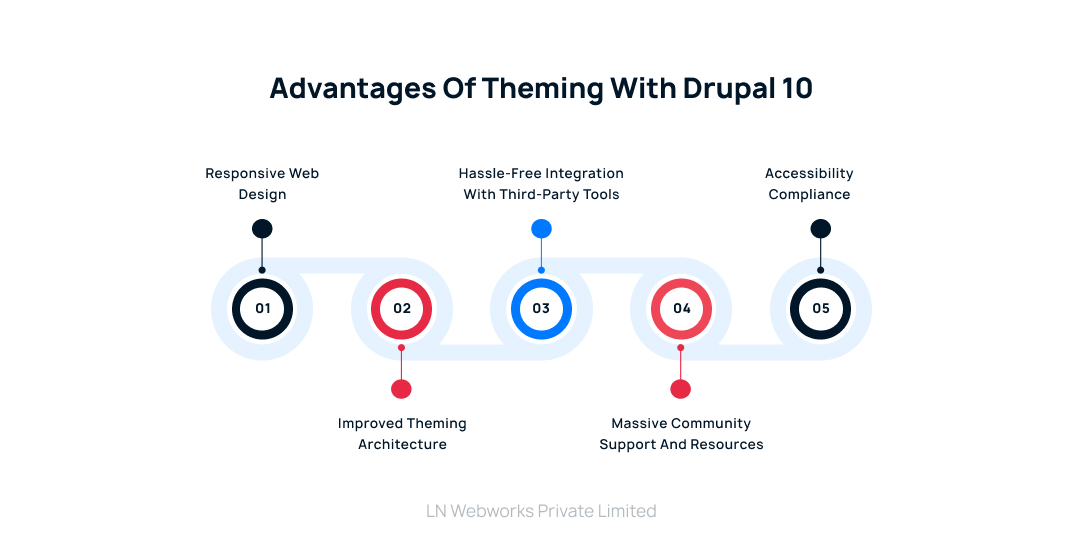 Advantages Of Theming With Drupal 10

Responsive Web Design

Hassle-Free Integration With Third-Party Tools

Accessibility Compliance

01

02

03

04

05

Improved Theming Architecture

Massive Community Support And Resources

LN Webworks Private Limited